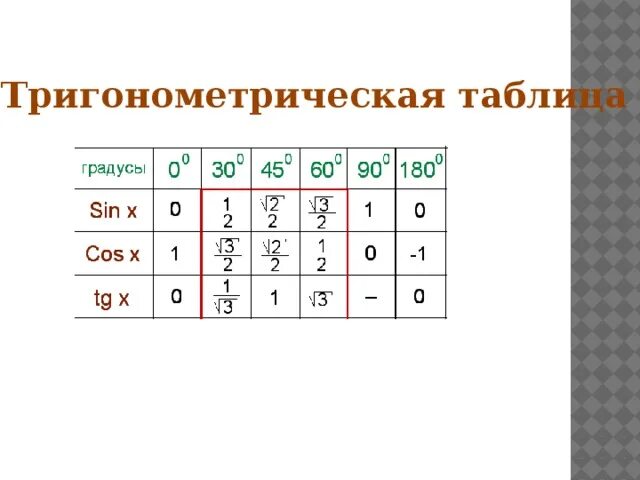 Тригонометрическая таблица

| градусы | $0^0$ | $30^0$ | $45^0$ | $60^0$ | $90^0$ | $180^0$ |
|---|---|---|---|---|---|---|
| Sin x | 0 | $\frac{1}{2}$ | $\frac{\sqrt{2}}{2}$ | $\frac{\sqrt{3}}{2}$ | 1 | 0 |
| Cos x | 1 | $\frac{\sqrt{3}}{2}$ | $\frac{\sqrt{2}}{2}$ | $\frac{1}{2}$ | 0 | -1 |
| tg x | 0 | $\frac{1}{\sqrt{3}}$ | 1 | $\sqrt{3}$ | – | 0 |